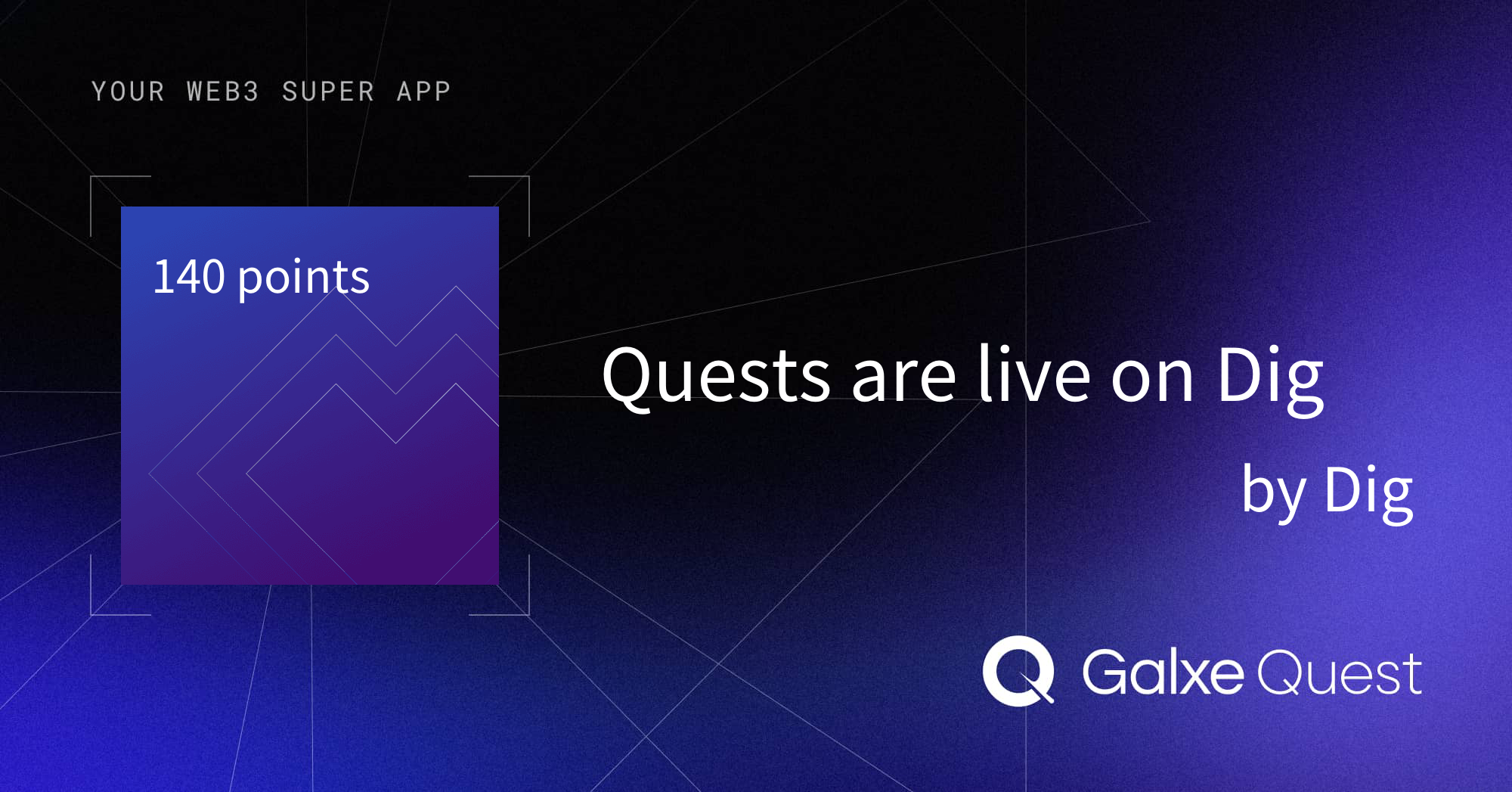 YOUR WEB3 SUPER APP

140 points

Quests are live on Dig

by Dig

Galxe Quest